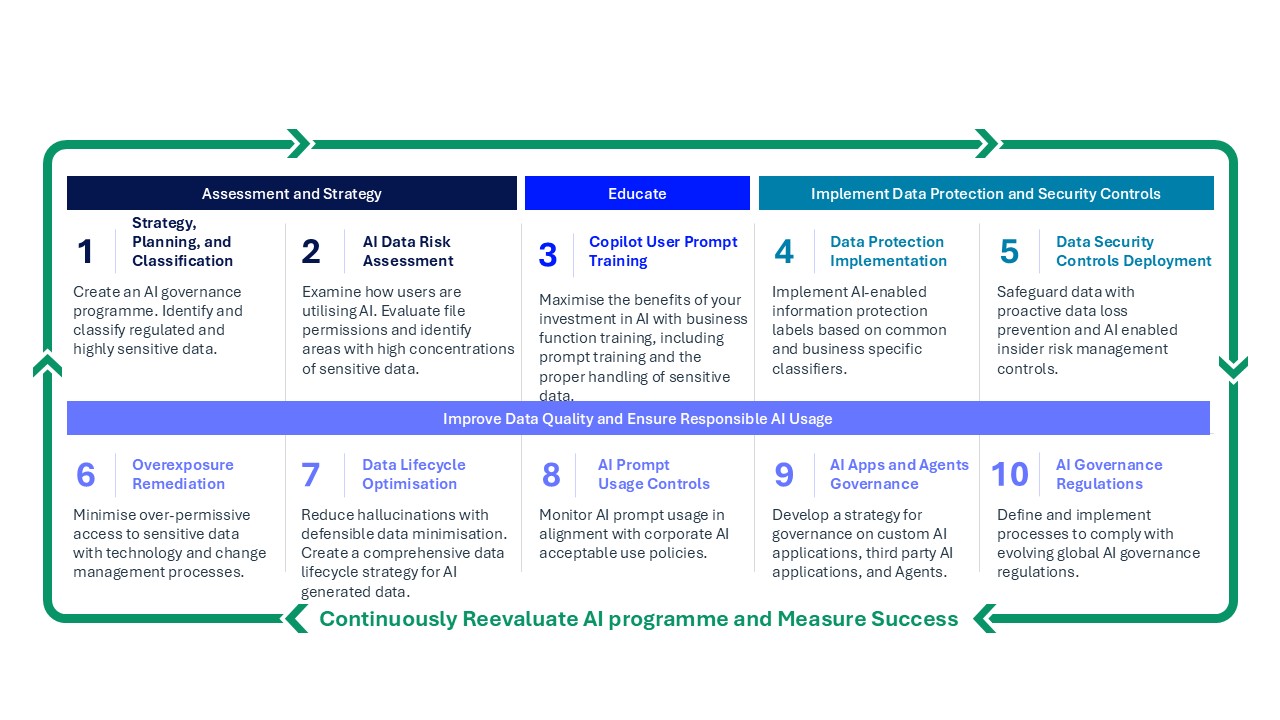 Assessment and Strategy

Educate

Implement Data Protection and Security Controls

1 Strategy, Planning, and Classification

Create an AI governance programme. Identify and classify regulated and highly sensitive data.

2 AI Data Risk Assessment

Examine how users are utilising AI. Evaluate file permissions and identify areas with high concentrations of sensitive data.

3 Copilot User Prompt Training

Maximise the benefits of your investment in AI with business function training, including prompt training and the proper handling of sensitive data.

4 Data Protection Implementation

Implement AI-enabled information protection labels based on common and business specific classifiers.

5 Data Security Controls Deployment

Safeguard data with proactive data loss prevention and AI enabled insider risk management controls.

Improve Data Quality and Ensure Responsible AI Usage

6 Overexposure Remediation

Minimise over-permissive access to sensitive data with technology and change management processes.

7 Data Lifecycle Optimisation

Reduce hallucinations with defensible data minimisation. Create a comprehensive data lifecycle strategy for AI generated data.

8 AI Prompt Usage Controls

Monitor AI prompt usage in alignment with corporate AI acceptable use policies.

9 AI Apps and Agents Governance

Develop a strategy for governance on custom AI applications, third party AI applications, and Agents.

10 AI Governance Regulations

Define and implement processes to comply with evolving global AI governance regulations.

Continuously Reevaluate AI programme and Measure Success